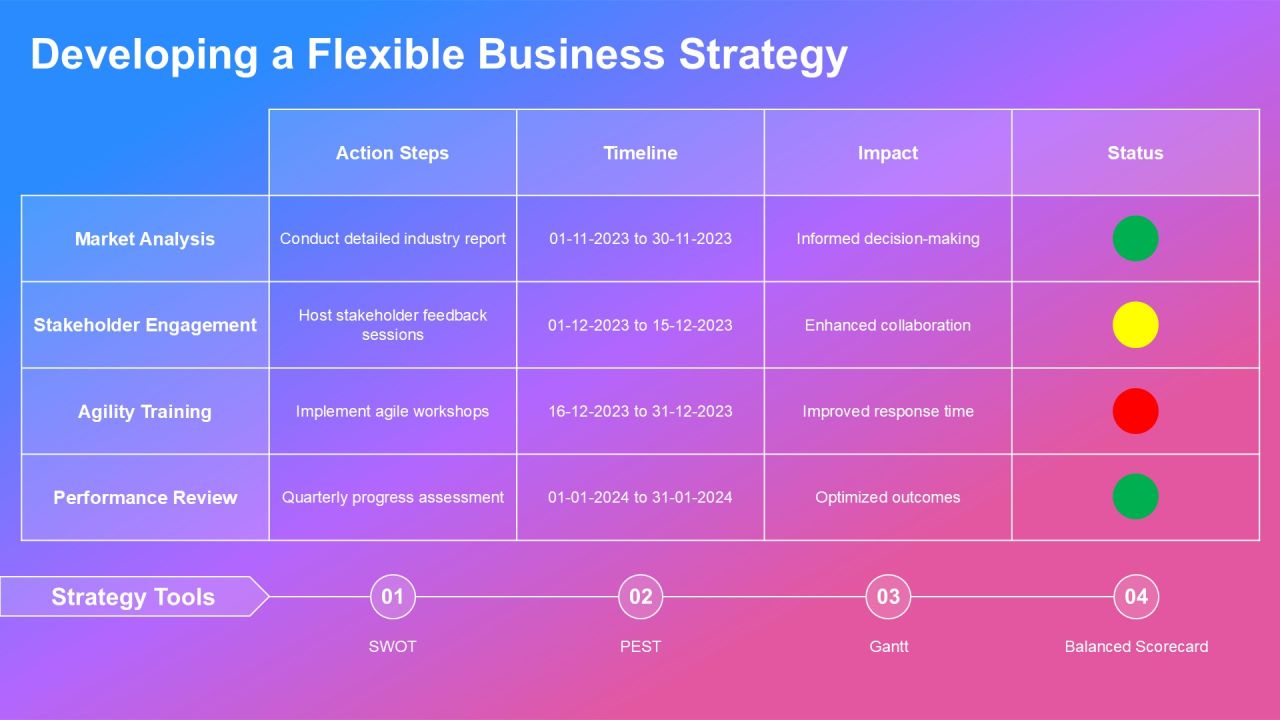 Developing a Flexible Business Strategy

|  | Action Steps | Timeline | Impact | Status |
|---|---|---|---|---|
| Market Analysis | Conduct detailed industry report | 01-11-2023 to 30-11-2023 | Informed decision-making |  |
| Stakeholder Engagement | Host stakeholder feedback sessions | 01-12-2023 to 15-12-2023 | Enhanced collaboration |  |
| Agility Training | Implement agile workshops | 16-12-2023 to 31-12-2023 | Improved response time |  |
| Performance Review | Quarterly progress assessment | 01-01-2024 to 31-01-2024 | Optimized outcomes |  |

Strategy Tools

01
SWOT

02
PEST

03
Gantt

04
Balanced Scorecard